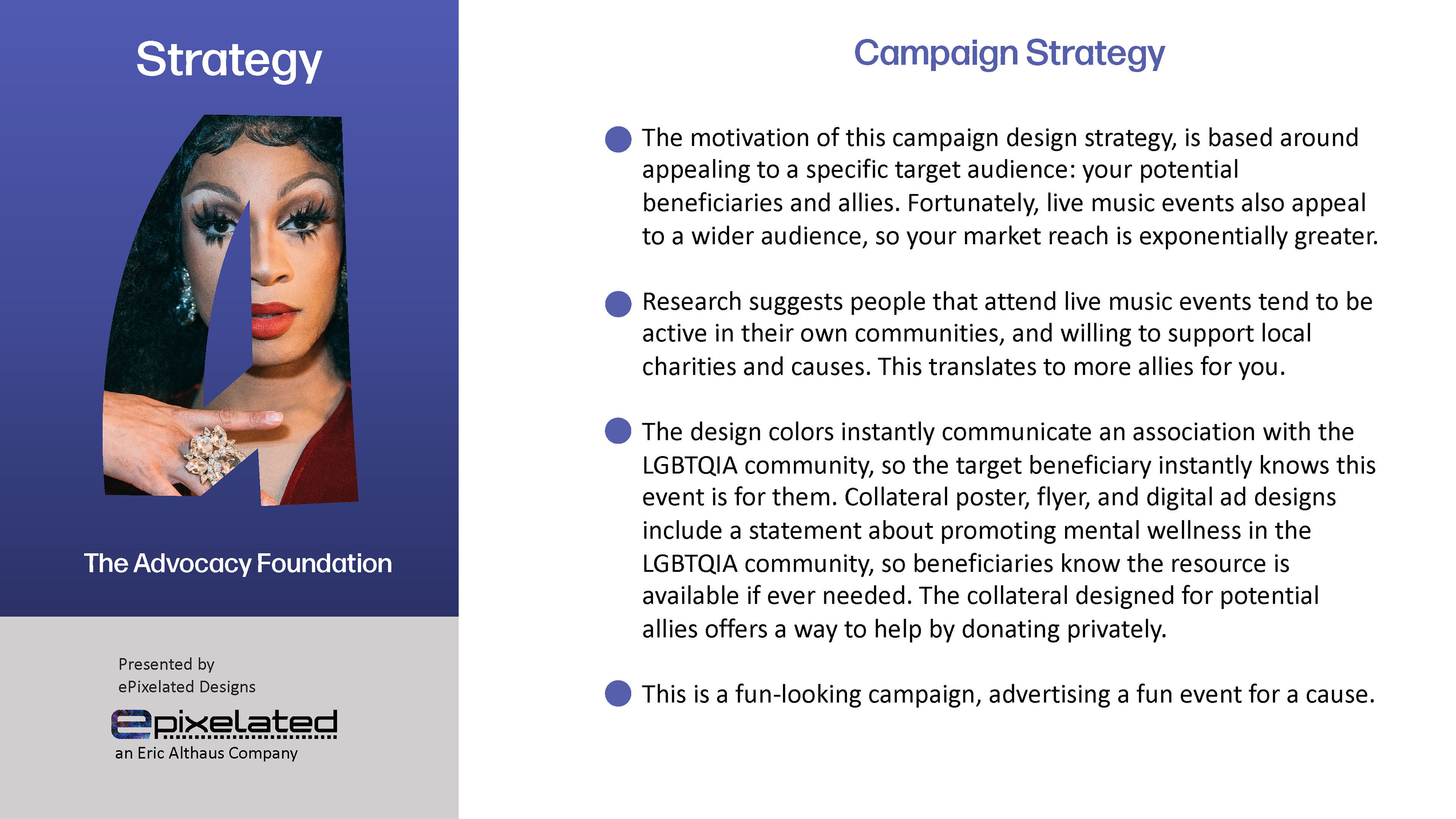 Strategy

The Advocacy Foundation

Presented by
ePixelated Designs

epixelated
an Eric Althaus Company

Campaign Strategy

The motivation of this campaign design strategy, is based around appealing to a specific target audience: your potential beneficiaries and allies. Fortunately, live music events also appeal to a wider audience, so your market reach is exponentially greater.

Research suggests people that attend live music events tend to be active in their own communities, and willing to support local charities and causes. This translates to more allies for you.

The design colors instantly communicate an association with the LGBTQIA community, so the target beneficiary instantly knows this event is for them. Collateral poster, flyer, and digital ad designs include a statement about promoting mental wellness in the LGBTQIA community, so beneficiaries know the resource is available if ever needed. The collateral designed for potential allies offers a way to help by donating privately.

This is a fun-looking campaign, advertising a fun event for a cause.